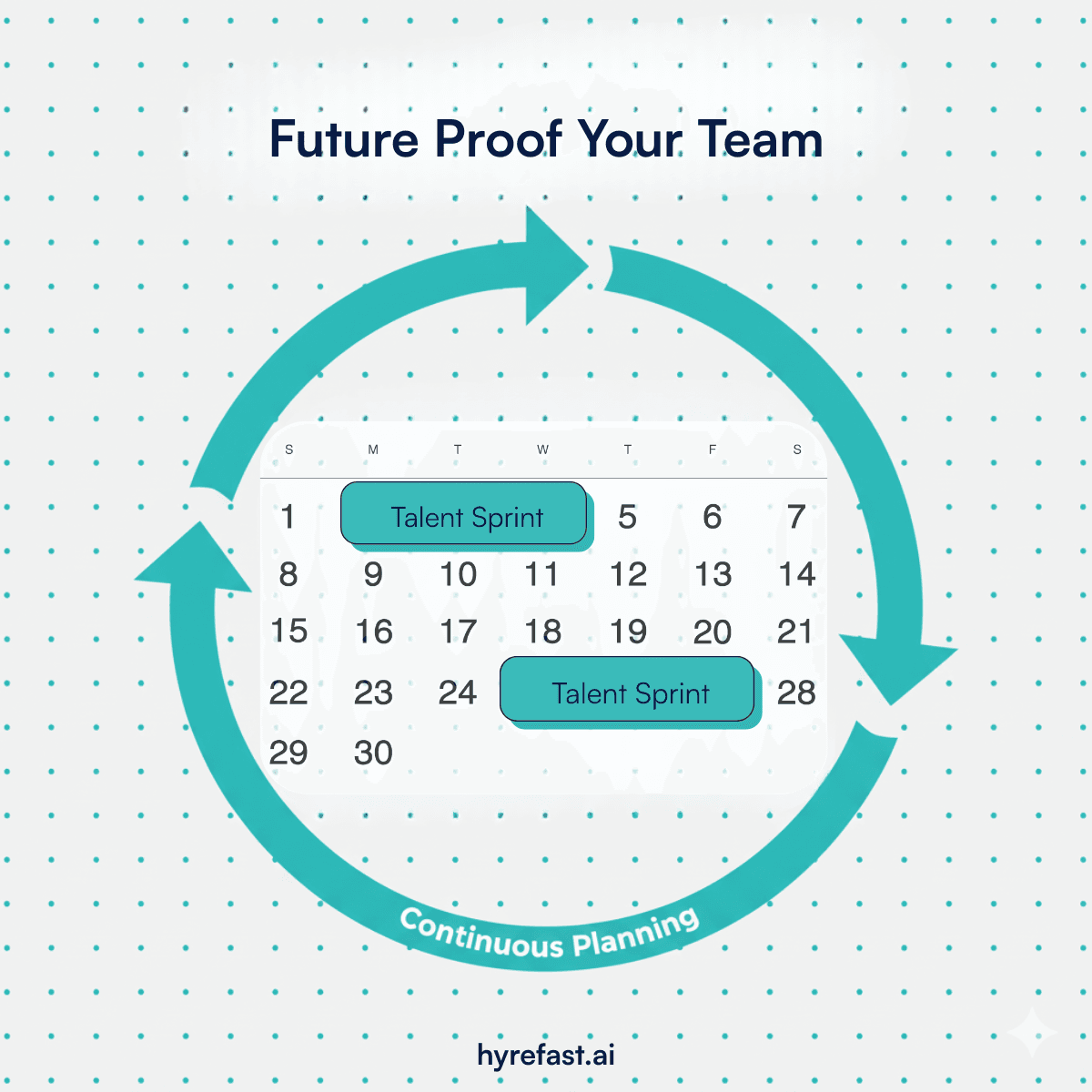 Future Proof Your Team

| S | M | T | W | T | F | S |
|---|---|---|---|---|---|---|
| 1 | Talent Sprint | | | 5 | 6 | 7 |
| 8 | 9 | 10 | 11 | 12 | 13 | 14 |
| 15 | 16 | 17 | 18 | 19 | 20 | 21 |
| 22 | 23 | 24 | Talent Sprint | | | 28 |
| 29 | 30 | | | | | |

Continuous Planning

hyrefast.ai